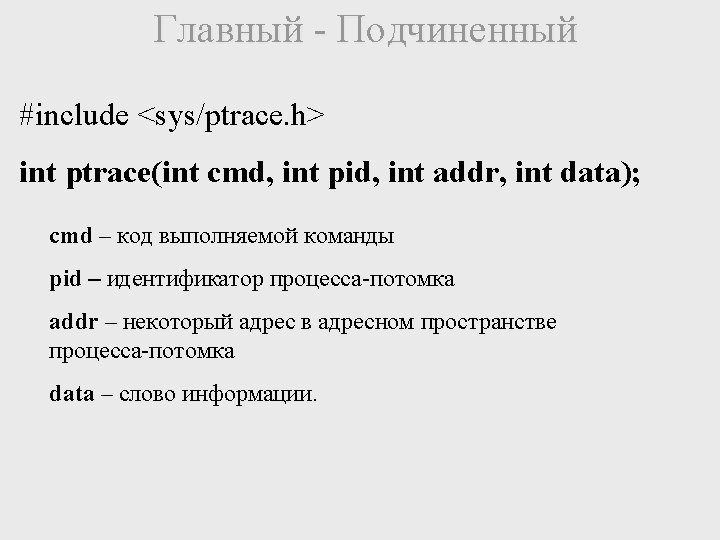 Главный - Подчиненный

#include <sys/ptrace.h>

int ptrace(int cmd, int pid, int addr, int data);

cmd – код выполняемой команды

pid – идентификатор процесса-потомка

addr – некоторый адрес в адресном пространстве процесса-потомка

data – слово информации.